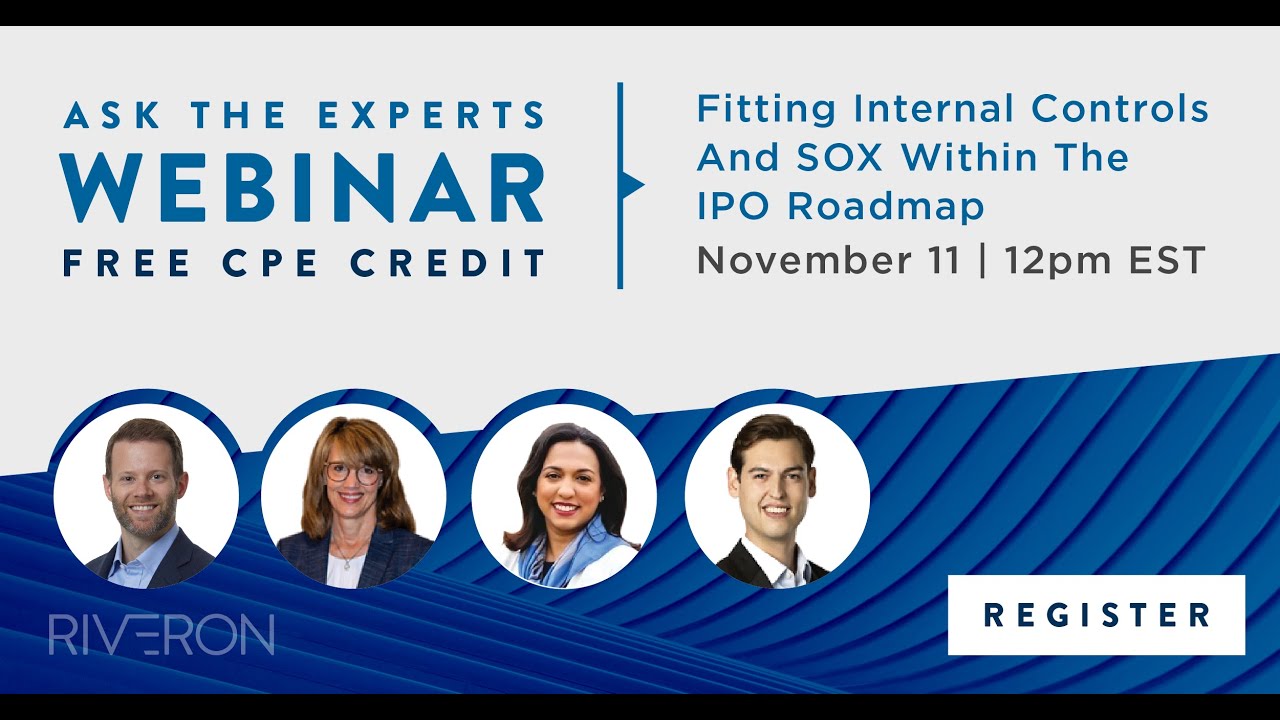 ASK THE EXPERTS
WEBINAR
FREE CPE CREDIT

Fitting Internal Controls And SOX Within The IPO Roadmap

November 11 | 12pm EST

RIVERON

REGISTER